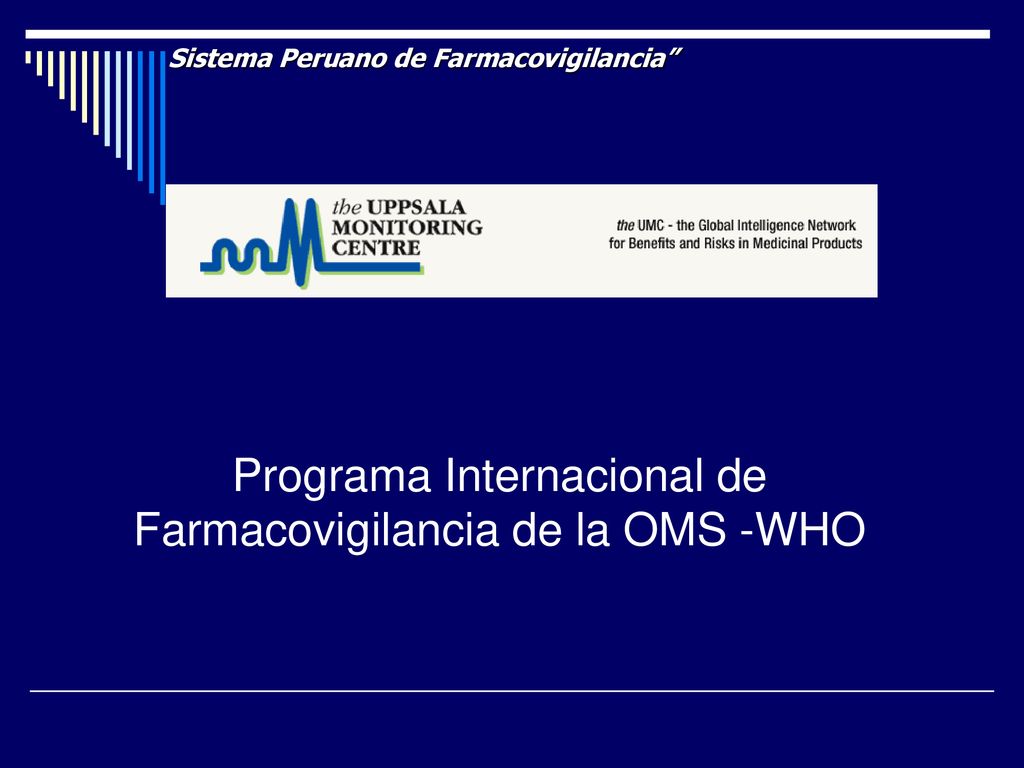 Sistema Peruano de Farmacovigilancia”

the UPPSALA MONITORING CENTRE

the UMC - the Global Intelligence Network for Benefits and Risks in Medicinal Products

Programa Internacional de Farmacovigilancia de la OMS -WHO